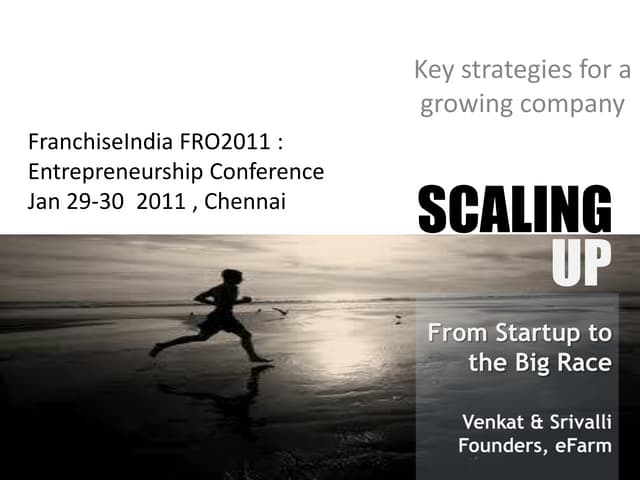 Key strategies for a growing company

FranchiseIndia FRO2011 : Entrepreneurship Conference Jan 29-30 2011 , Chennai

SCALING UP

From Startup to the Big Race

Venkat & Srivalli Founders, eFarm